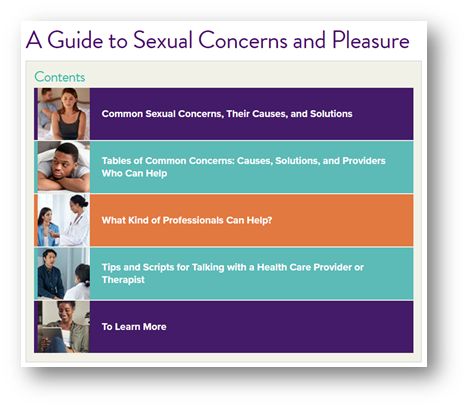 A Guide to Sexual Concerns and Pleasure

Contents

Common Sexual Concerns, Their Causes, and Solutions

Tables of Common Concerns: Causes, Solutions, and Providers Who Can Help

What Kind of Professionals Can Help?

Tips and Scripts for Talking with a Health Care Provider or Therapist

To Learn More